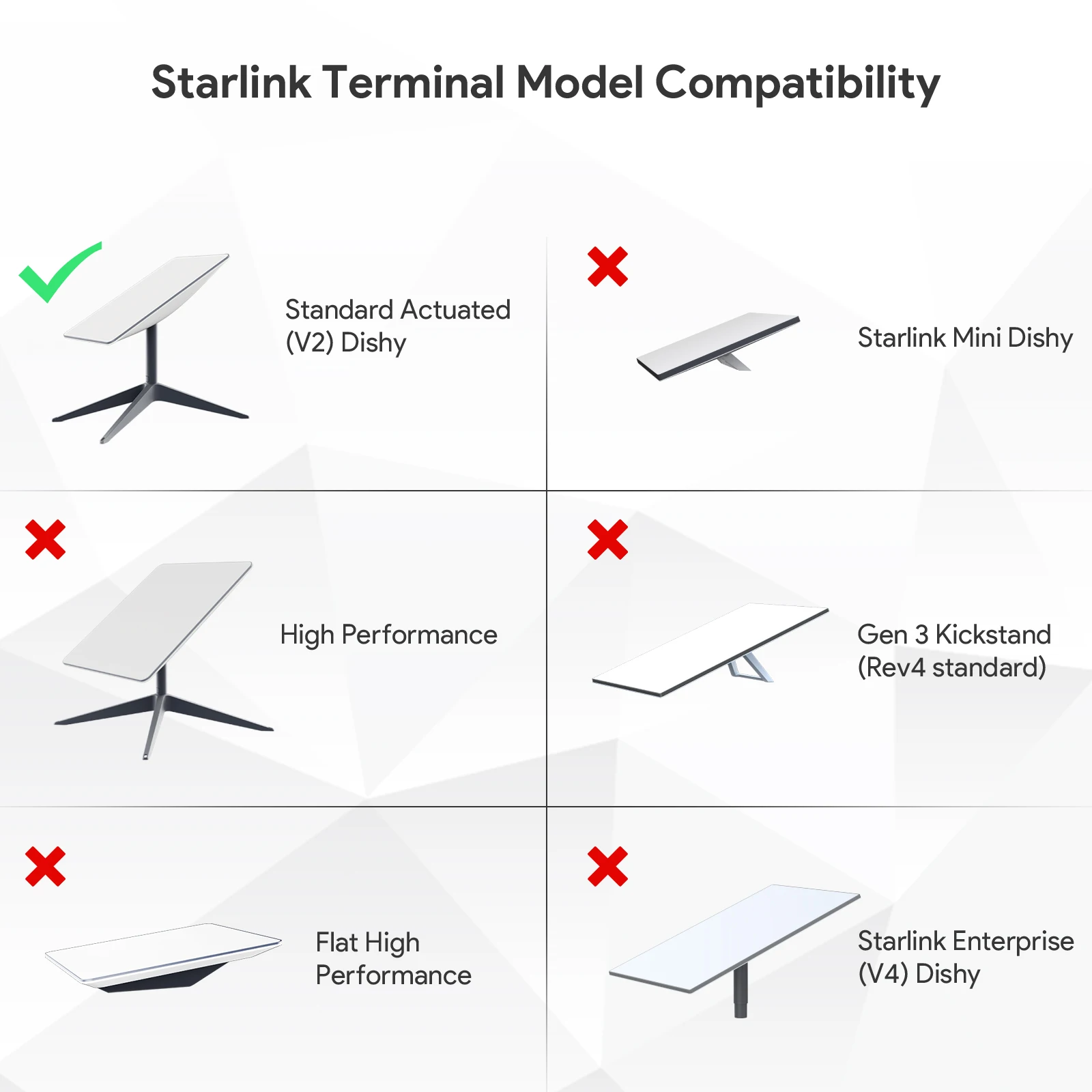 Starlink Terminal Model Compatibility

Standard Actuated (V2) Dishy

Starlink Mini Dishy

High Performance

Gen 3 Kickstand (Rev4 standard)

Flat High Performance

Starlink Enterprise (V4) Dishy